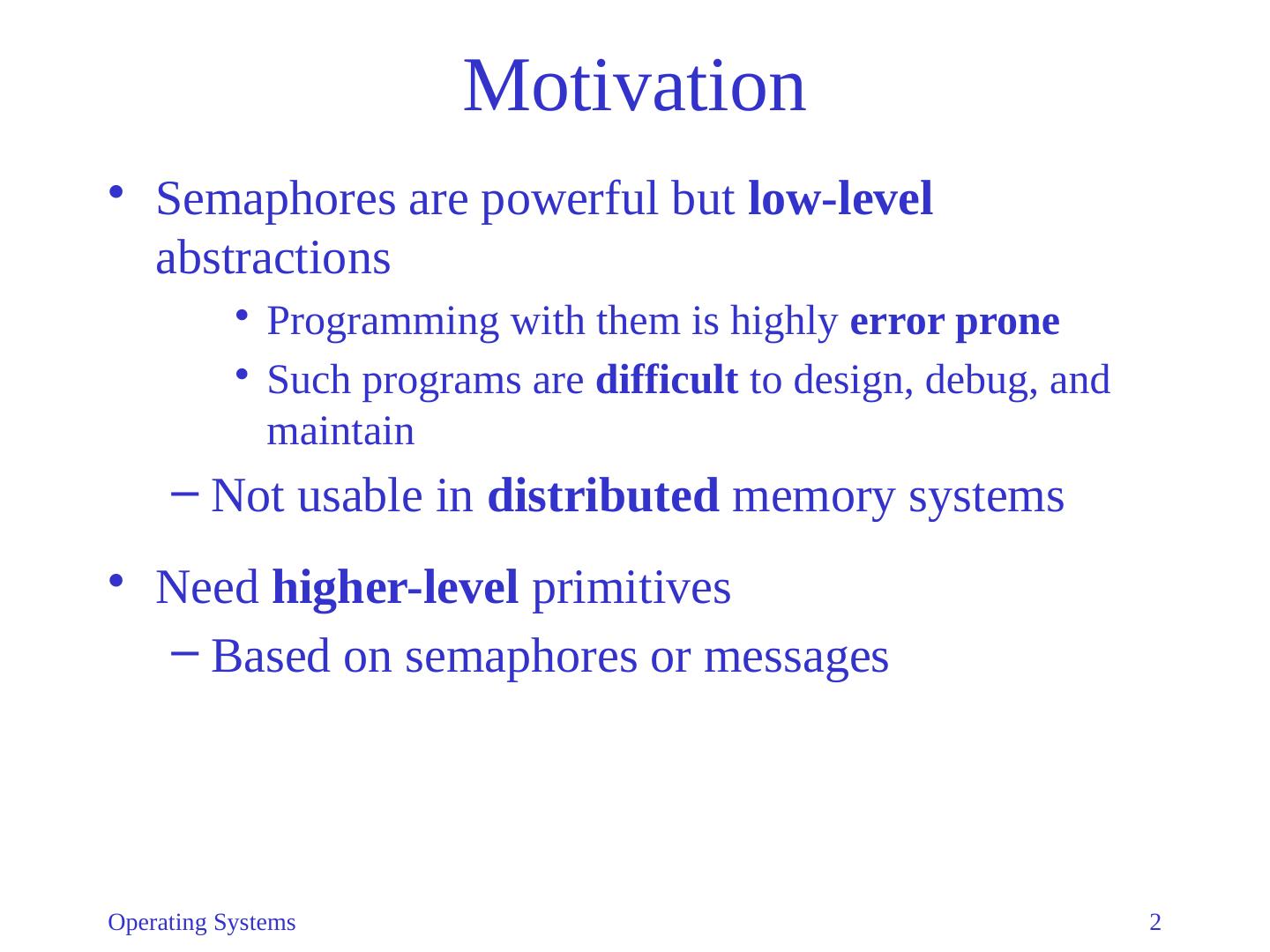 Motivation

• Semaphores are powerful but low-level abstractions
  • Programming with them is highly error prone
  • Such programs are difficult to design, debug, and maintain
– Not usable in distributed memory systems

• Need higher-level primitives
– Based on semaphores or messages

Operating Systems

2